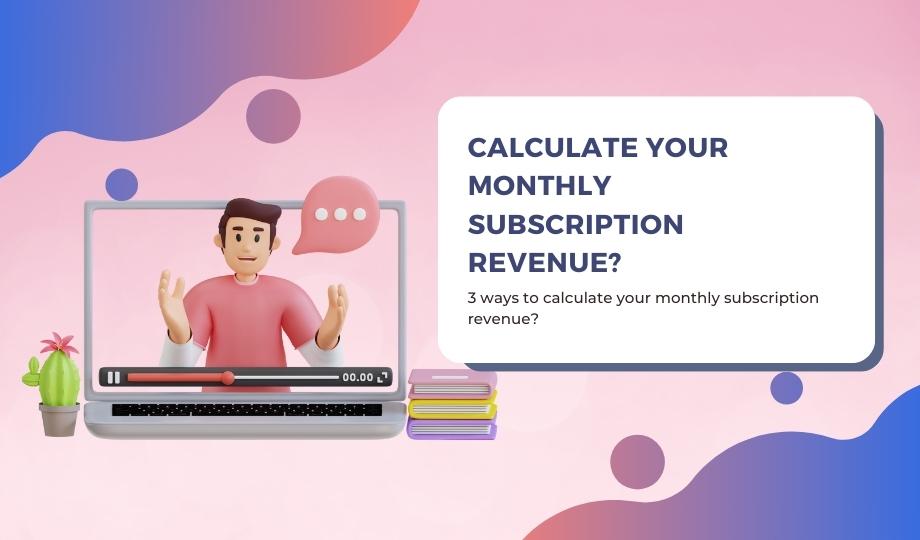 00.00

CALCULATE YOUR MONTHLY SUBSCRIPTION REVENUE?

3 ways to calculate your monthly subscription revenue?